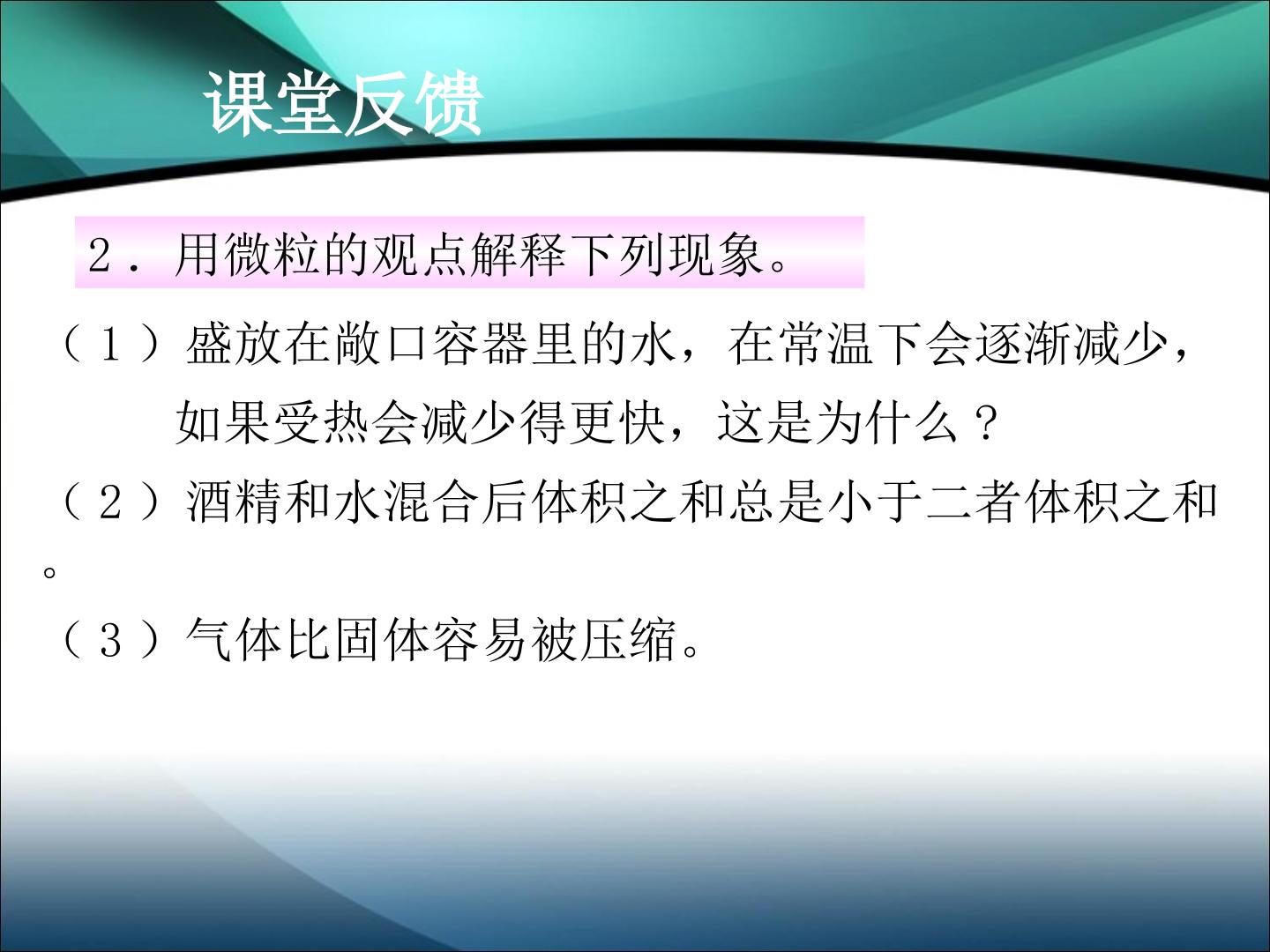 课堂反馈

2．用微粒的观点解释下列现象。

（1）盛放在敞口容器里的水，在常温下会逐渐减少，如果受热会减少得更快，这是为什么？

（2）酒精和水混合后体积之和总是小于二者体积之和。

（3）气体比固体容易被压缩。